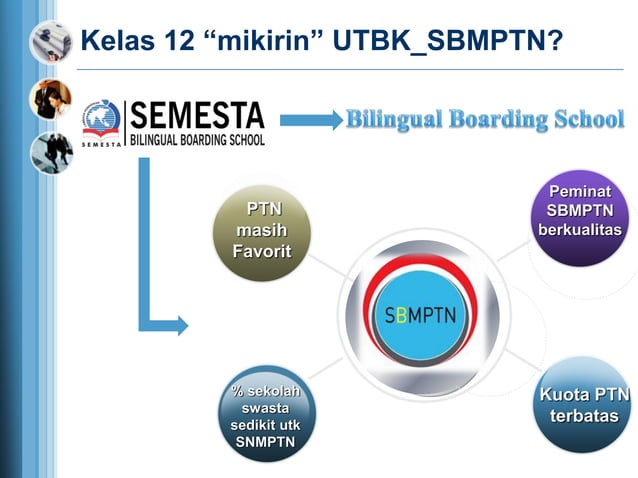 Kelas 12 “mikirin” UTBK_SBMPTN?

SEMESTA
SEMESTA
BILINGUAL BOARDING SCHOOL

Bilingual Boarding School

PTN masih Favorit

Peminat SBMPTN berkualitas

SBMPTN

% sekolah swasta sedikit utk SNMPTN

Kuota PTN terbatas